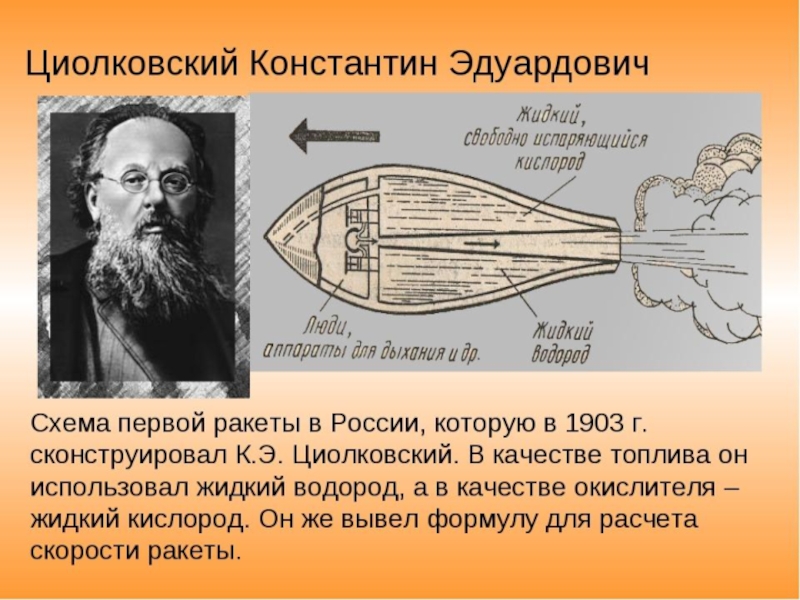 Циолковский Константин Эдуардович

Жидкий, свободно испаряющийся кислород

Люди, аппараты для дыхания и др.

Жидкий водород

Схема первой ракеты в России, которую в 1903 г. сконструировал К.Э. Циолковский. В качестве топлива он использовал жидкий водород, а в качестве окислителя – жидкий кислород. Он же вывел формулу для расчета скорости ракеты.